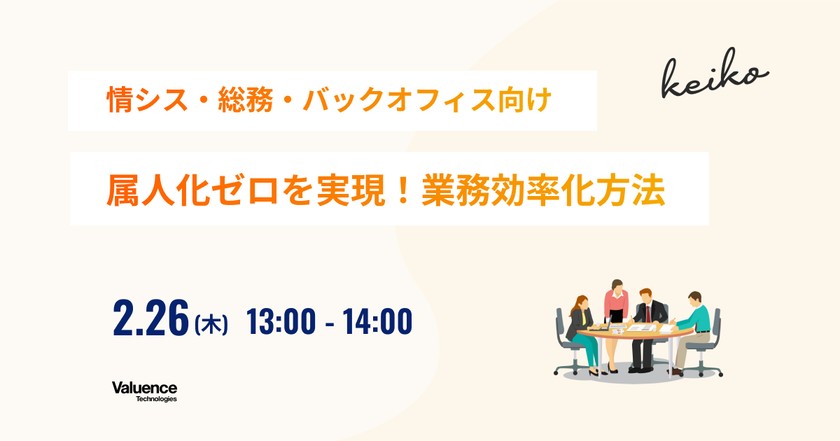 keiko

情シス・総務・バックオフィス向け

属人化ゼロを実現！業務効率化方法

2.26(木) 13:00 - 14:00

Valuence
Technologies